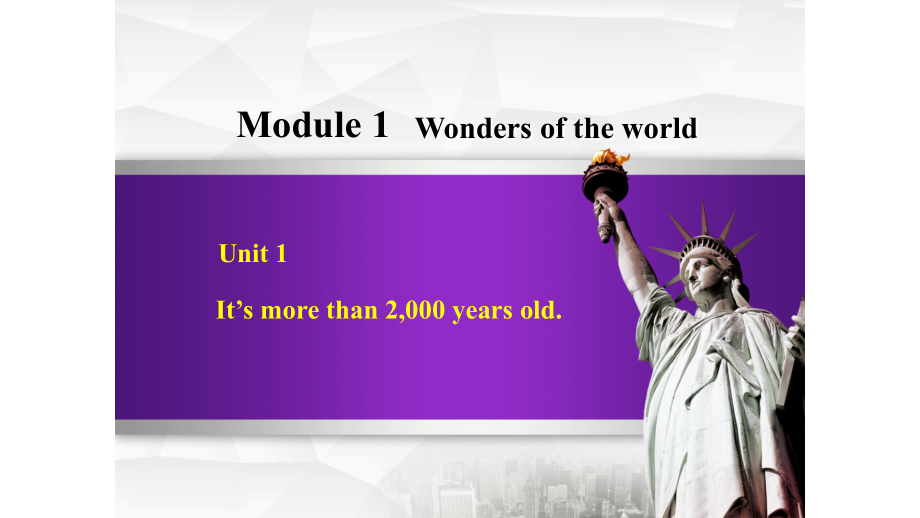 Module 1 Wonders of the world

Unit 1

It’s more than 2,000 years old.